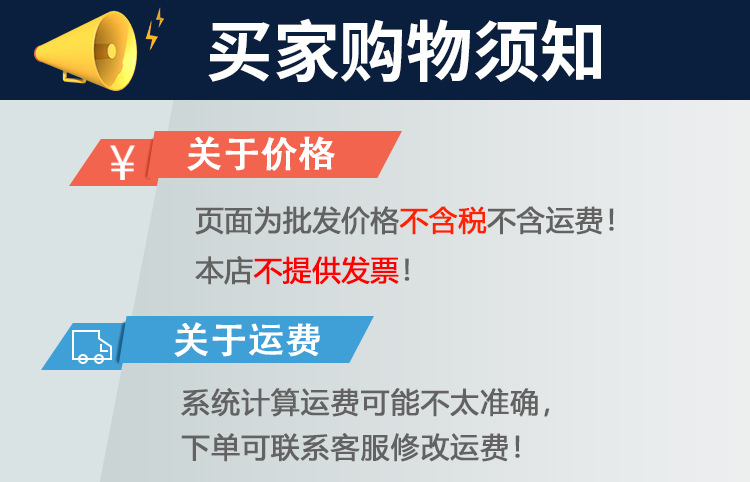 买家购物须知

¥ 关于价格

页面为批发价格不含税不含运费！

本店不提供发票！

关于运费

系统计算运费可能不太准确，
下单可联系客服修改运费！